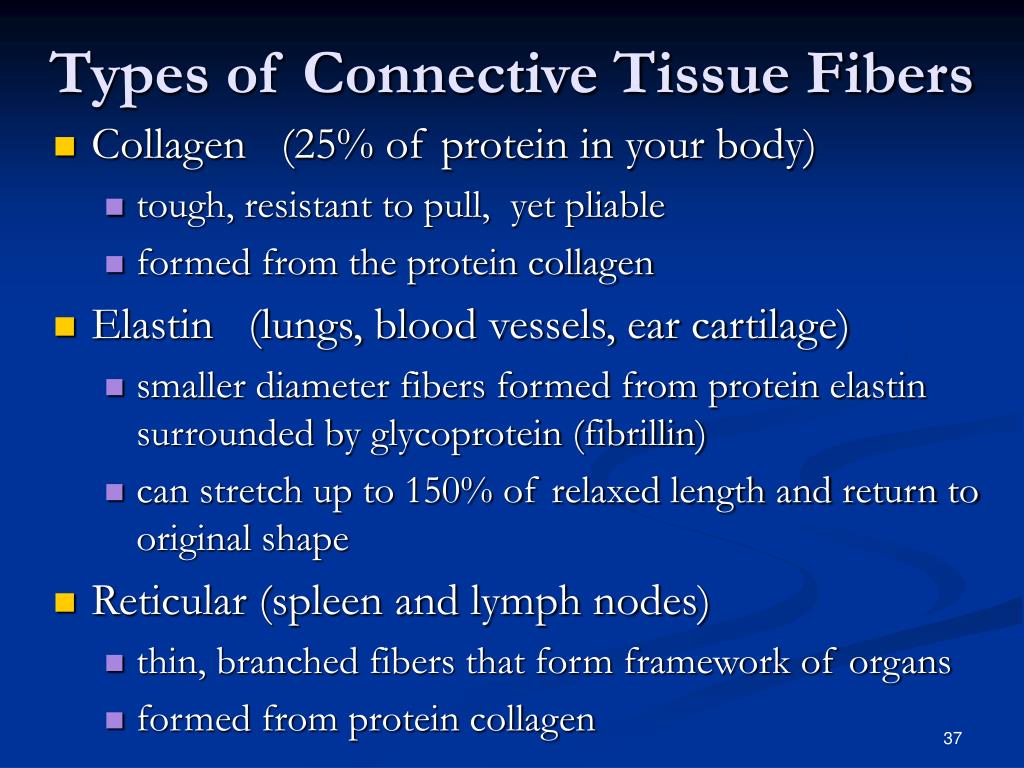 Types of Connective Tissue Fibers

- Collagen (25% of protein in your body)
  - tough, resistant to pull, yet pliable
  - formed from the protein collagen
- Elastin (lungs, blood vessels, ear cartilage)
  - smaller diameter fibers formed from protein elastin surrounded by glycoprotein (fibrillin)
  - can stretch up to 150% of relaxed length and return to original shape
- Reticular (spleen and lymph nodes)
  - thin, branched fibers that form framework of organs
  - formed from protein collagen

37